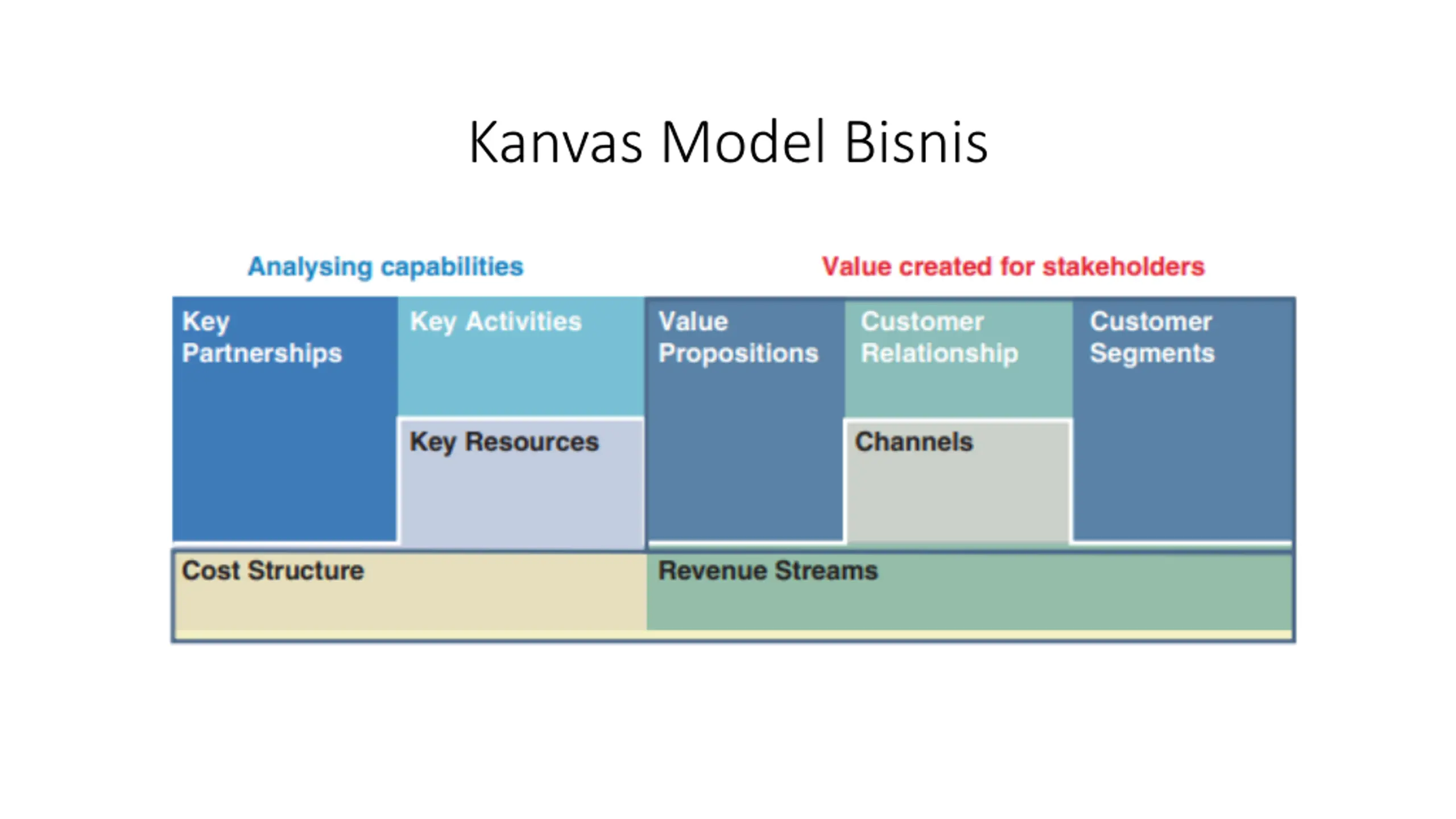 Kanvas Model Bisnis

Analysing capabilities

Value created for stakeholders

Key Partnerships

Key Activities

Key Resources

Value Propositions

Customer Relationship

Channels

Customer Segments

Cost Structure

Revenue Streams